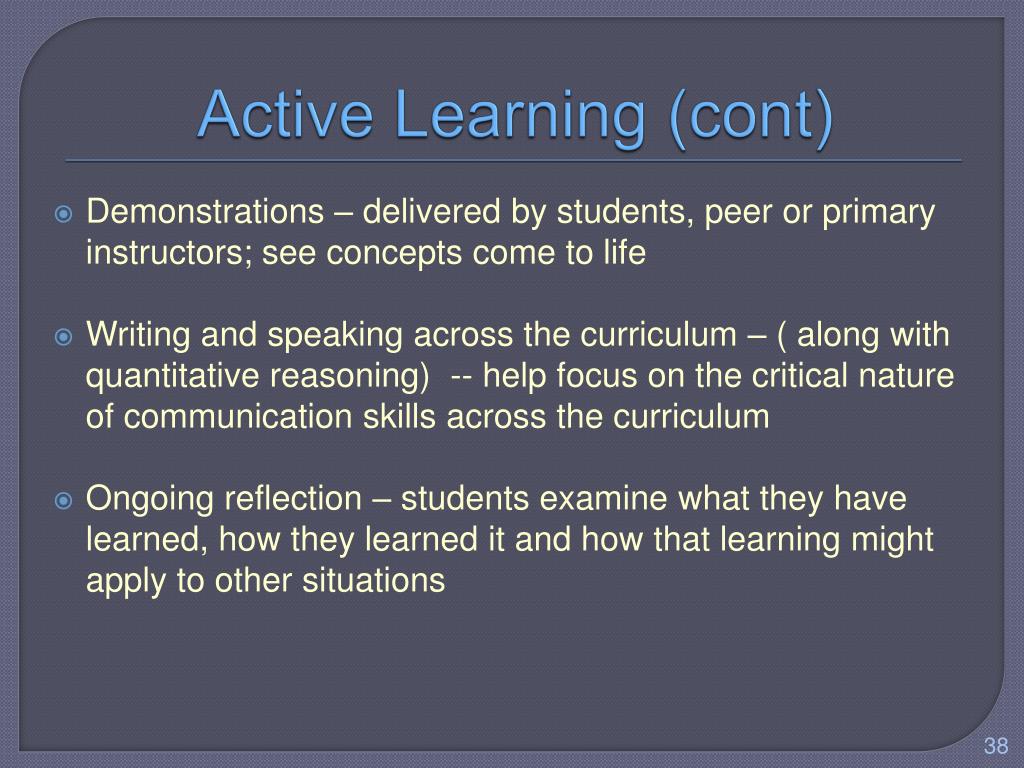 Active Learning (cont)

Demonstrations – delivered by students, peer or primary instructors; see concepts come to life

Writing and speaking across the curriculum – ( along with quantitative reasoning) -- help focus on the critical nature of communication skills across the curriculum

Ongoing reflection – students examine what they have learned, how they learned it and how that learning might apply to other situations

38